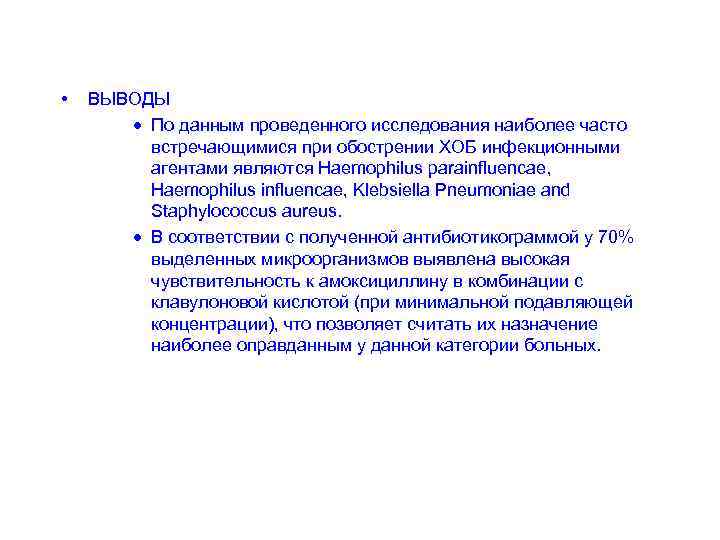 • ВЫВОДЫ

• По данным проведенного исследования наиболее часто встречающимися при обострении ХОБ инфекционными агентами являются Haemophilus parainfluencae, Haemophilus influencae, Klebsiella Pneumoniae and Staphylococcus aureus.

• В соответствии с полученной антибиотикограммой у 70% выделенных микроорганизмов выявлена высокая чувствительность к амоксициллину в комбинации с клавулоновой кислотой (при минимальной подавляющей концентрации), что позволяет считать их назначение наиболее оправданным у данной категории больных.